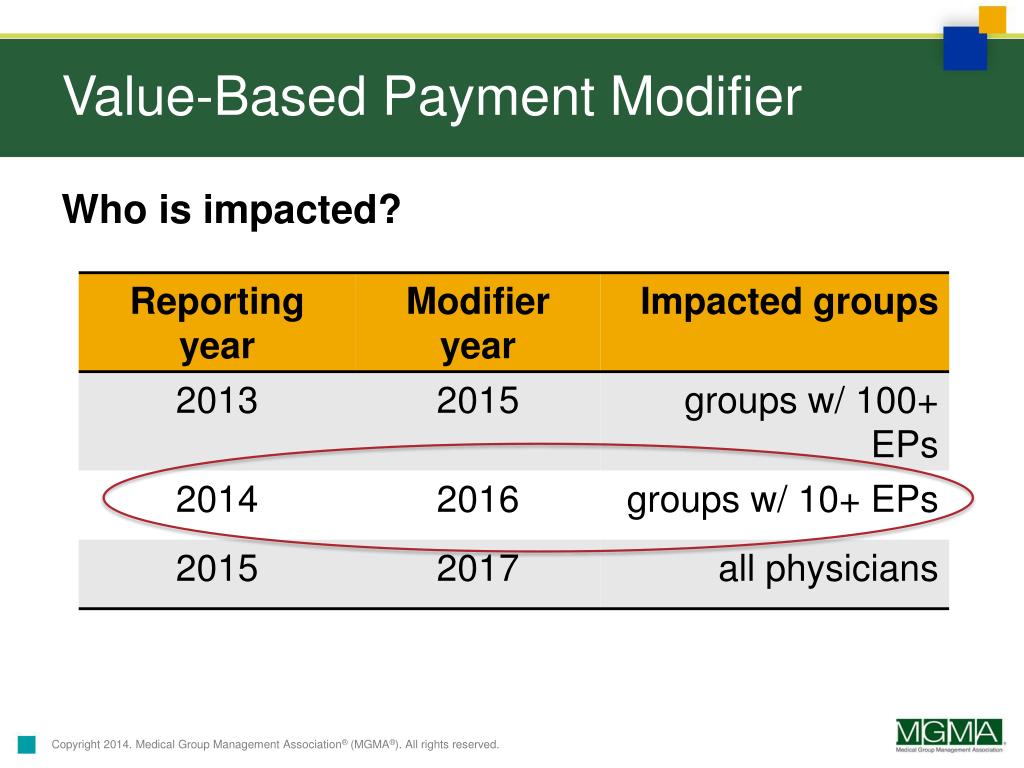 Value-Based Payment Modifier

Who is impacted?

| Reporting year | Modifier year | Impacted groups |
|---|---|---|
| 2013 | 2015 | groups w/ 100+ EPs |
| 2014 | 2016 | groups w/ 10+ EPs |
| 2015 | 2017 | all physicians |

Copyright 2014. Medical Group Management Association® (MGMA®). All rights reserved.

MGMA
Medical Group Management Association